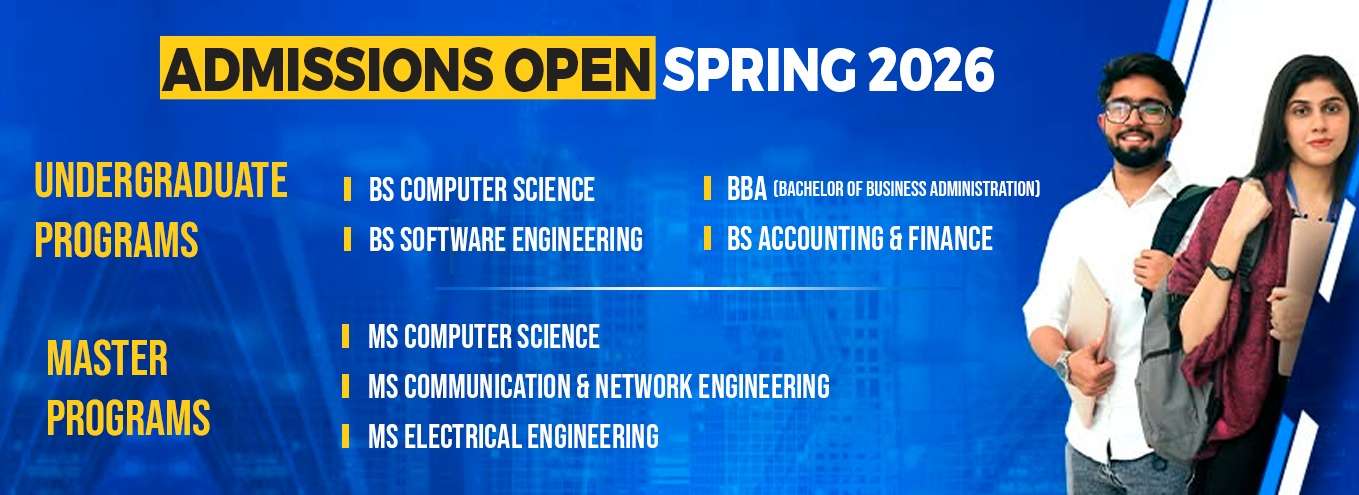 ADMISSIONS OPEN SPRING 2026

UNDERGRADUATE PROGRAMS

BS COMPUTER SCIENCE

BS SOFTWARE ENGINEERING

BBA (BACHELOR OF BUSINESS ADMINISTRATION)

BS ACCOUNTING & FINANCE

MASTER PROGRAMS

MS COMPUTER SCIENCE

MS COMMUNICATION & NETWORK ENGINEERING

MS ELECTRICAL ENGINEERING